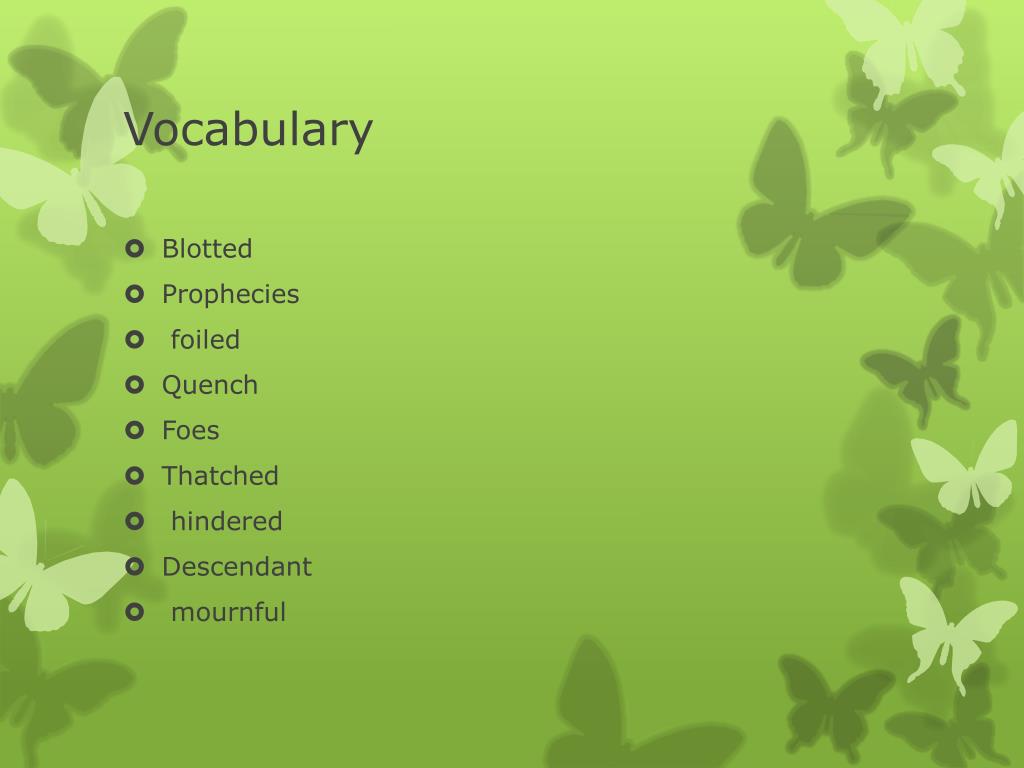 Vocabulary

- Blotted
- Prophecies
- foiled
- Quench
- Foes
- Thatched
- hindered
- Descendant
- mournful